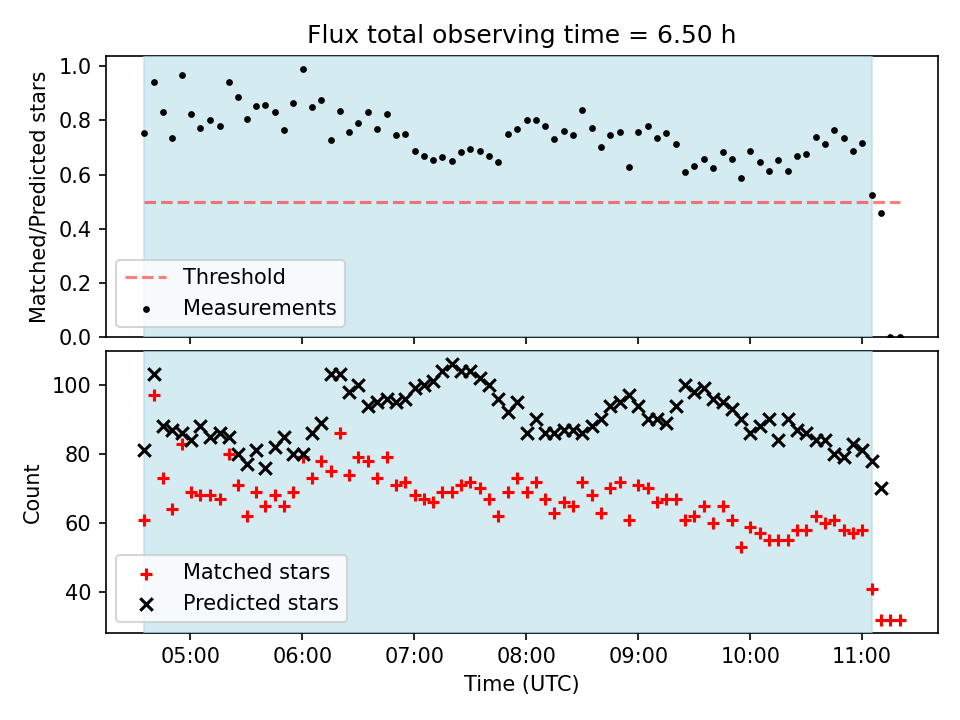 Flux total observing time = 6.50 h

Matched/Predicted stars

1.0
0.8
0.6
0.4
0.2
0.0

Threshold
Measurements

Count

100
80
60
40

Matched stars
Predicted stars

05:00 06:00 07:00 08:00 09:00 10:00 11:00

Time (UTC)